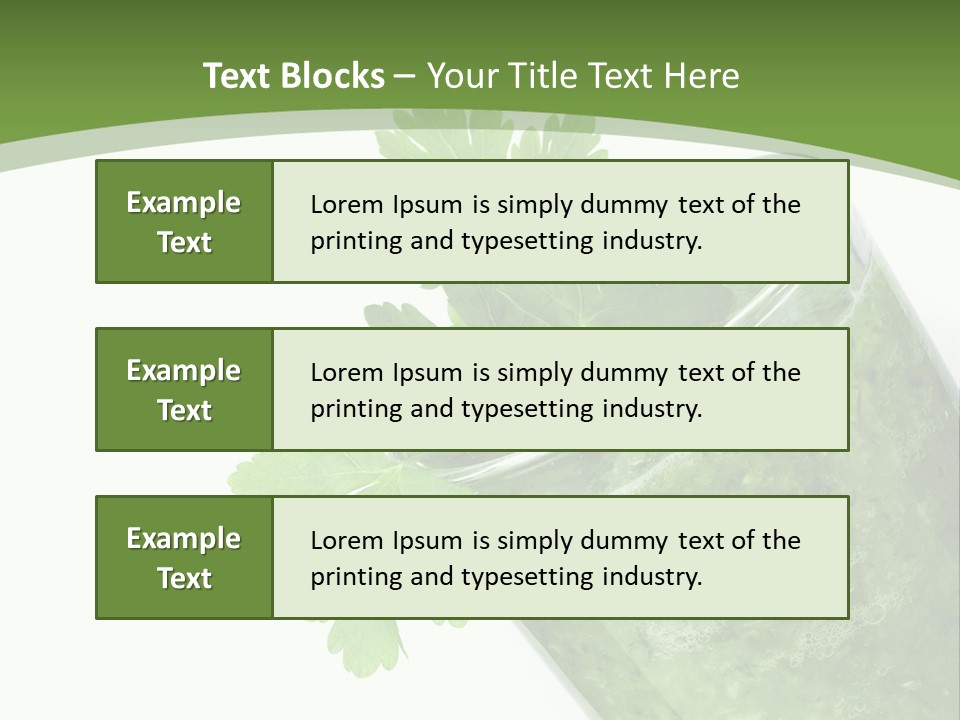 Text Blocks – Your Title Text Here

Example Text

Lorem Ipsum is simply dummy text of the printing and typesetting industry.

Example Text

Lorem Ipsum is simply dummy text of the printing and typesetting industry.

Example Text

Lorem Ipsum is simply dummy text of the printing and typesetting industry.